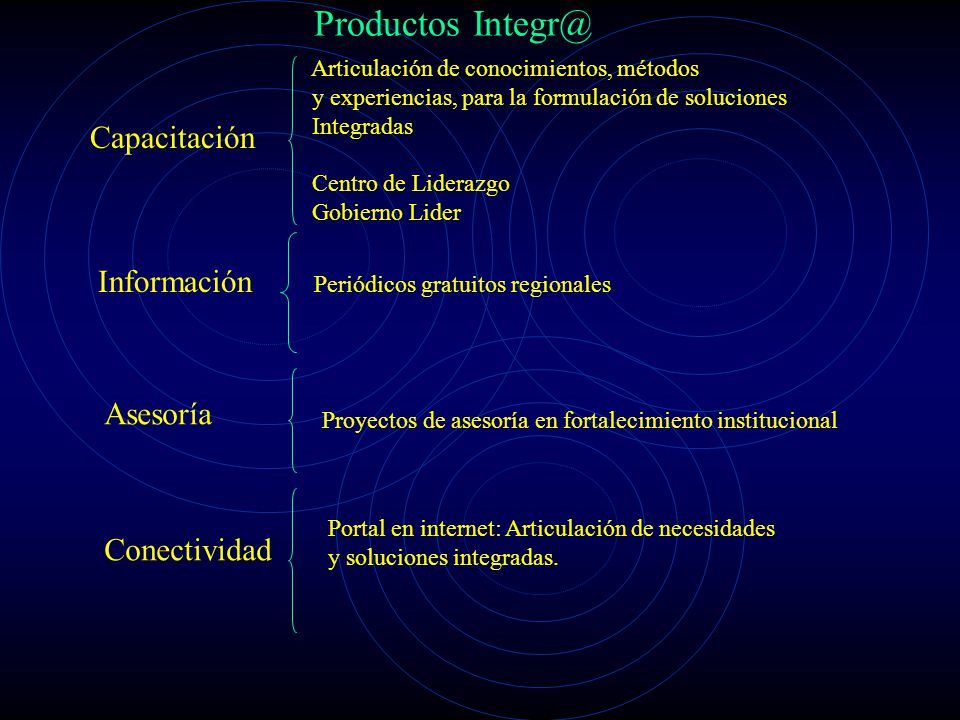 Productos Integr@

Capacitación

Articulación de conocimientos, métodos y experiencias, para la formulación de soluciones Integradas

Centro de Liderazgo
Gobierno Lider

Información

Periódicos gratuitos regionales

Asesoría

Proyectos de asesoría en fortalecimiento institucional

Conectividad

Portal en internet: Articulación de necesidades y soluciones integradas.